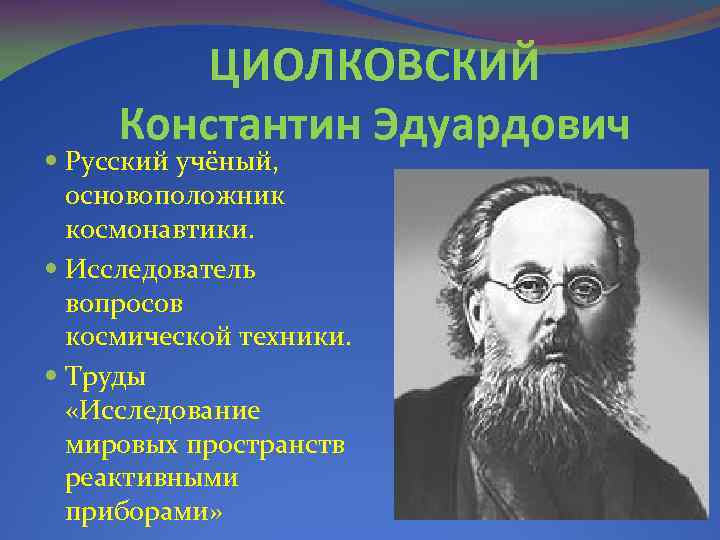 ЦИОЛКОВСКИЙ
Константин Эдуардович

• Русский учёный, основоположник космонавтики.

• Исследователь вопросов космической техники.

• Труды «Исследование мировых пространств реактивными приборами»